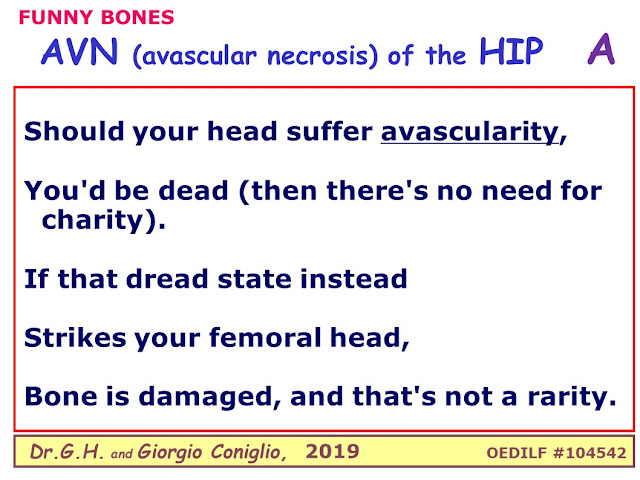 FUNNY BONES

AVN (avascular necrosis) of the HIP A

Should your head suffer avascularity,

You'd be dead (then there's no need for charity).

If that dread state instead

Strikes your femoral head,

Bone is damaged, and that's not a rarity.

Dr.G.H. and Giorgio Coniglio, 2019 OEDILF #104542